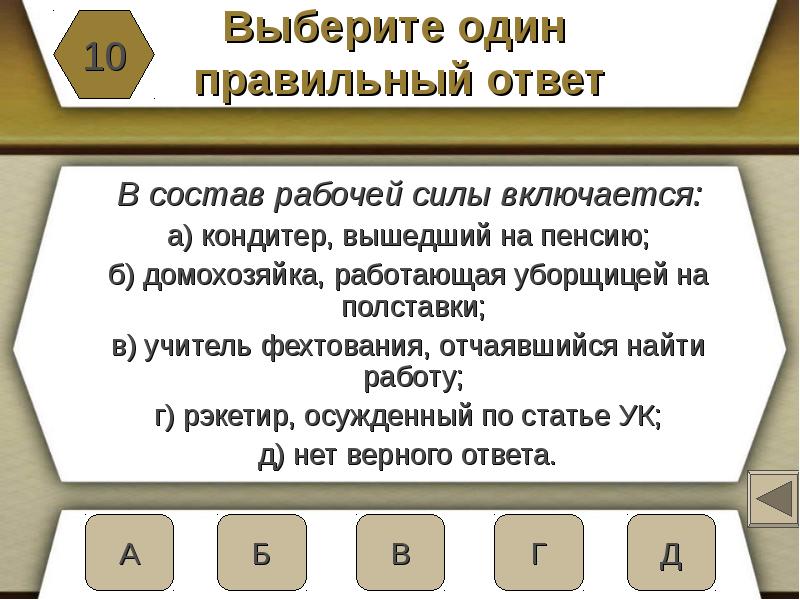 10

Выберите один правильный ответ

В состав рабочей силы включается:

а) кондитер, вышедший на пенсию;

б) домохозяйка, работающая уборщицей на полставки;

в) учитель фехтования, отчаявшийся найти работу;

г) рэкетир, осужденный по статье УК;

д) нет верного ответа.

А

Б

В

Г

Д